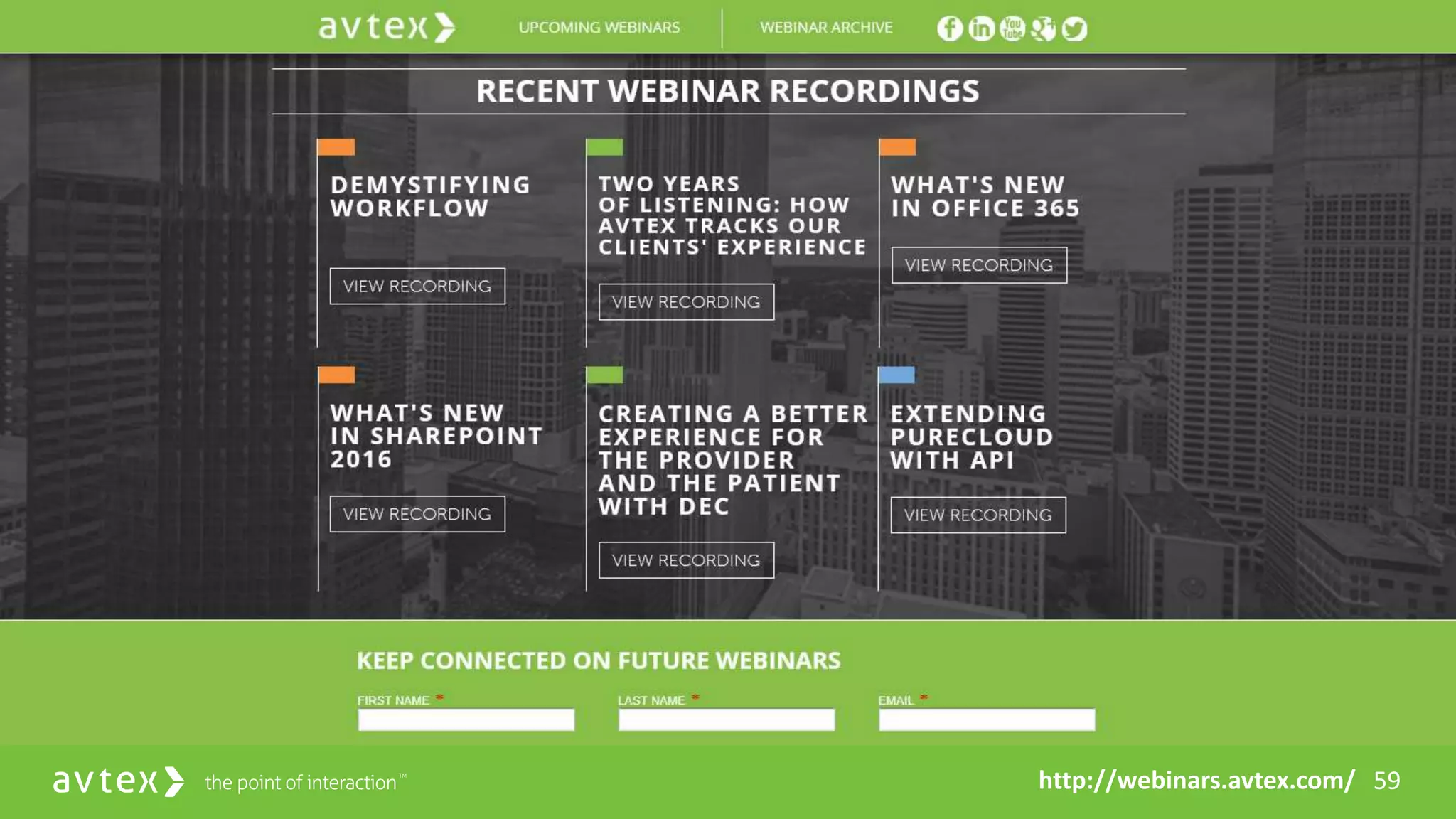 avtex

UPCOMING WEBINARS

WEBINAR ARCHIVE

RECENT WEBINAR RECORDINGS

DEMYSTIFYING WORKFLOW

VIEW RECORDING

TWO YEARS OF LISTENING: HOW AVTEX TRACKS OUR CLIENTS' EXPERIENCE

VIEW RECORDING

WHAT'S NEW IN OFFICE 365

VIEW RECORDING

WHAT'S NEW IN SHAREPOINT 2016

VIEW RECORDING

CREATING A BETTER EXPERIENCE FOR THE PROVIDER AND THE PATIENT WITH DEC

VIEW RECORDING

EXTENDING PURECLOUD WITH API

VIEW RECORDING

KEEP CONNECTED ON FUTURE WEBINARS

FIRST NAME *

LAST NAME *

EMAIL *

avtex the point of interaction™

http://webinars.avtex.com/ 59